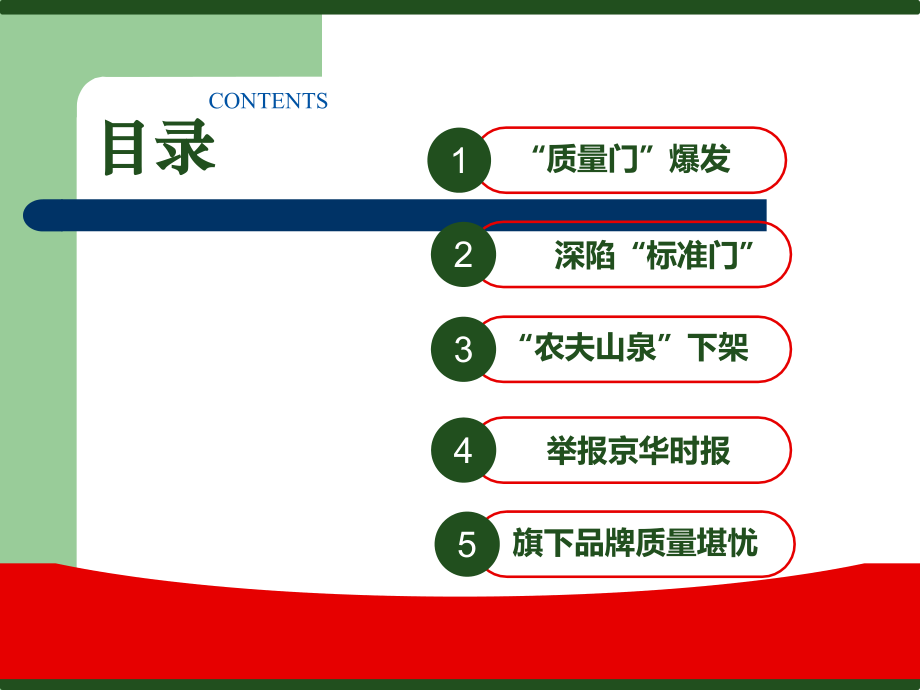 CONTENTS
目录

1 “质量门”爆发

2 深陷“标准门”

3 “农夫山泉”下架

4 举报京华时报

5 旗下品牌质量堪忧